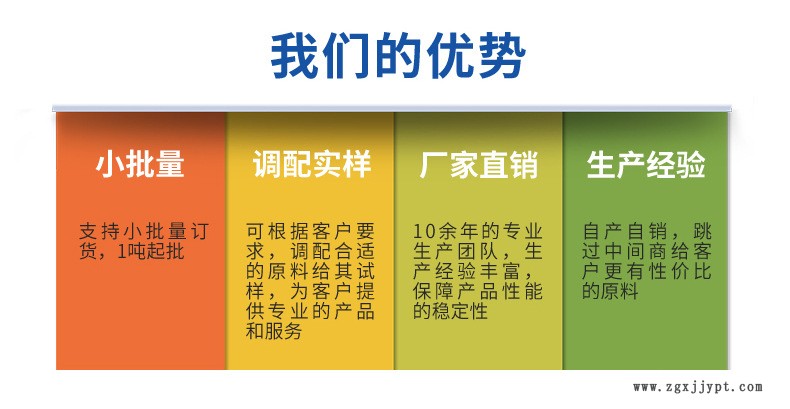 我们的优势

小批量

支持小批量订货，1吨起批

调配实样

可根据客户要求，调配合适的原料给其试样，为客户提供专业的产品和服务

厂家直销

10余年的专业生产团队，生产经验丰富，保障产品性能的稳定性

生产经验

自产自销，跳过中间商给客户更有性价比的原料

www.zgxjjypt.com